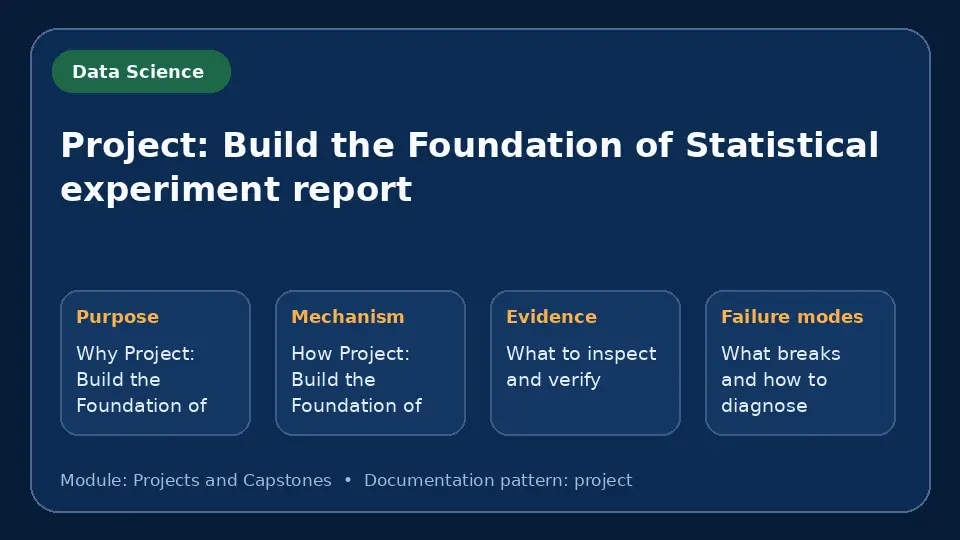 Data Science

Project: Build the Foundation of Statistical experiment report

Purpose

Why Project: Build the Foundation of

Mechanism

How Project: Build the Foundation of

Evidence

What to inspect and verify

Failure modes

What breaks and how to diagnose

Module: Projects and Capstones • Documentation pattern: project